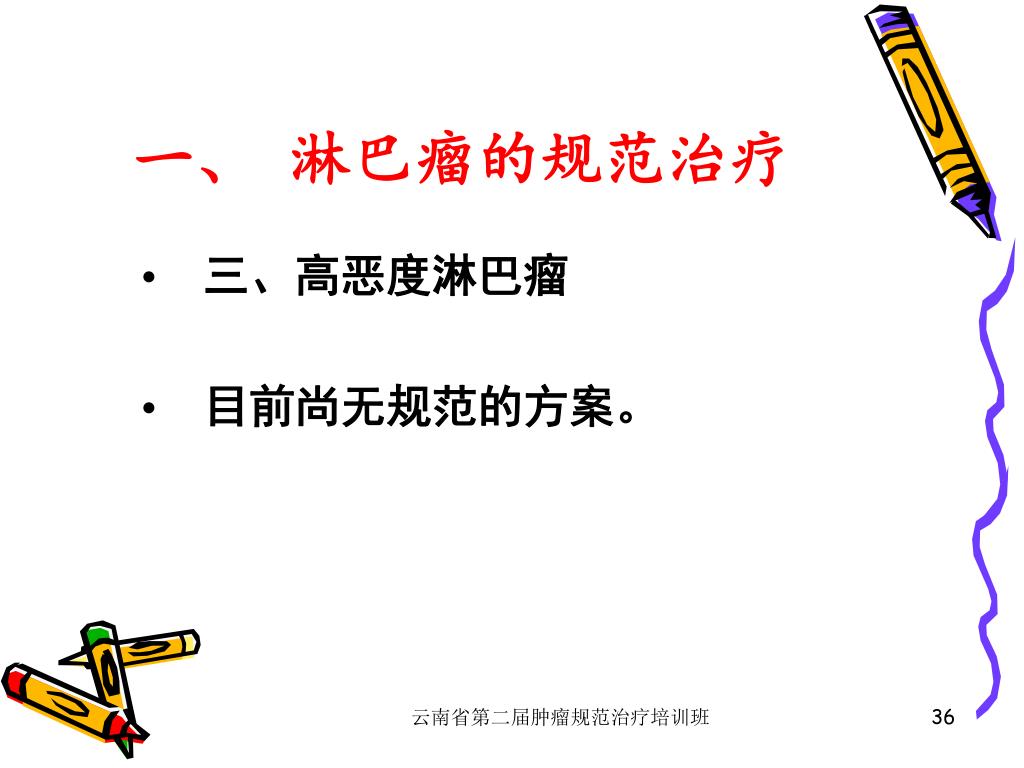 一、 淋巴瘤的规范治疗

• 三、高恶度淋巴瘤

• 目前尚无规范的方案。

云南省第二届肿瘤规范治疗培训班

36